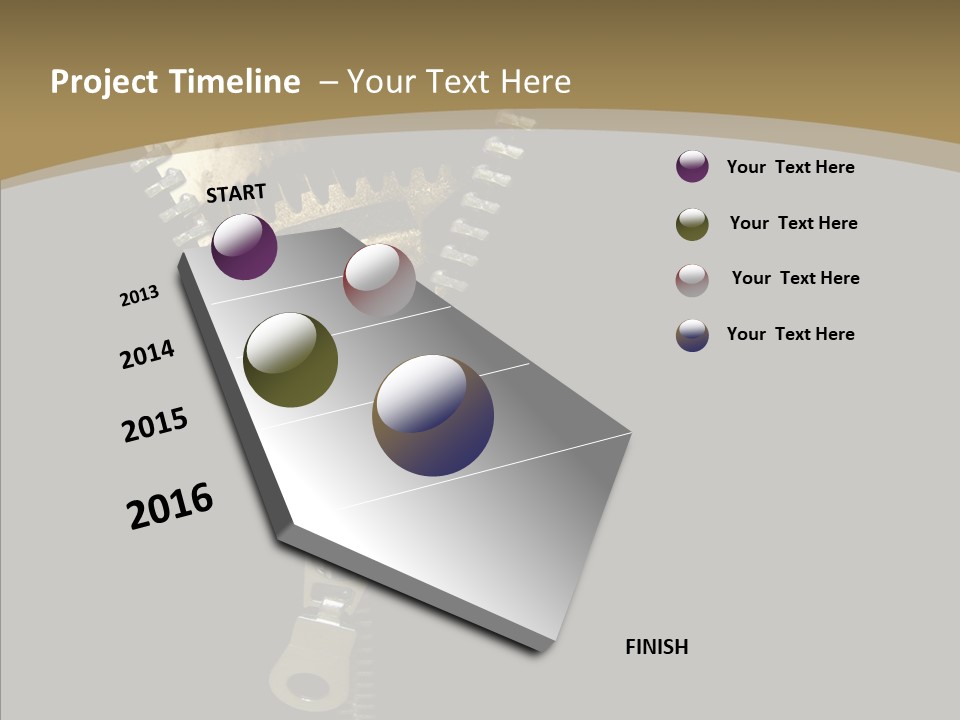 Project Timeline – Your Text Here

START

2013

2014

2015

2016

FINISH

Your Text Here

Your Text Here

Your Text Here

Your Text Here